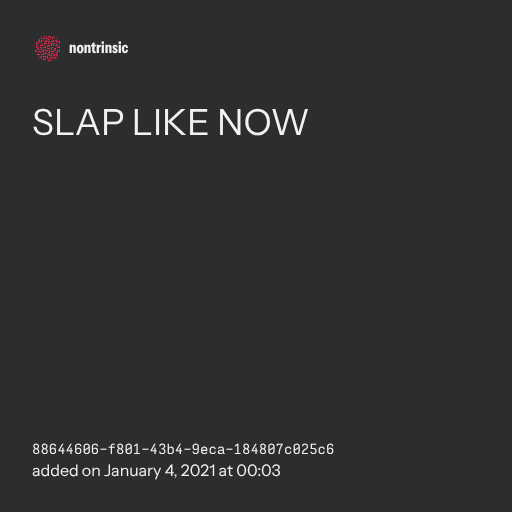 nontrinsic

SLAP LIKE NOW

88644606-f801-43b4-9eca-184807c025c6
added on January 4, 2021 at 00:03